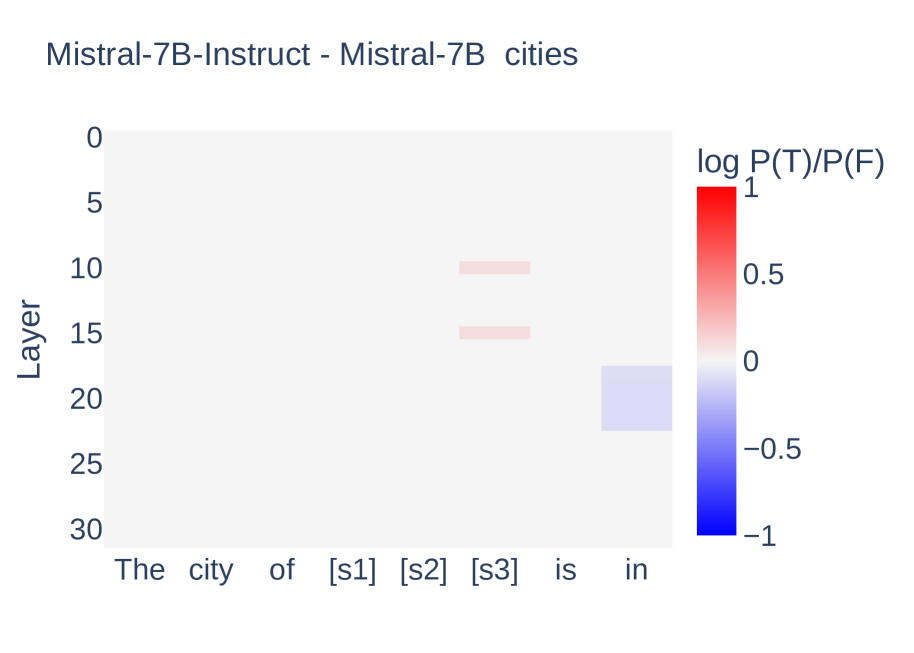 Mistral-7B-Instruct - Mistral-7B cities

Layer

0
5
10
15
20
25
30

The city of [s1] [s2] [s3] is in

log P(T)/P(F)

1
0.5
0
−0.5
−1